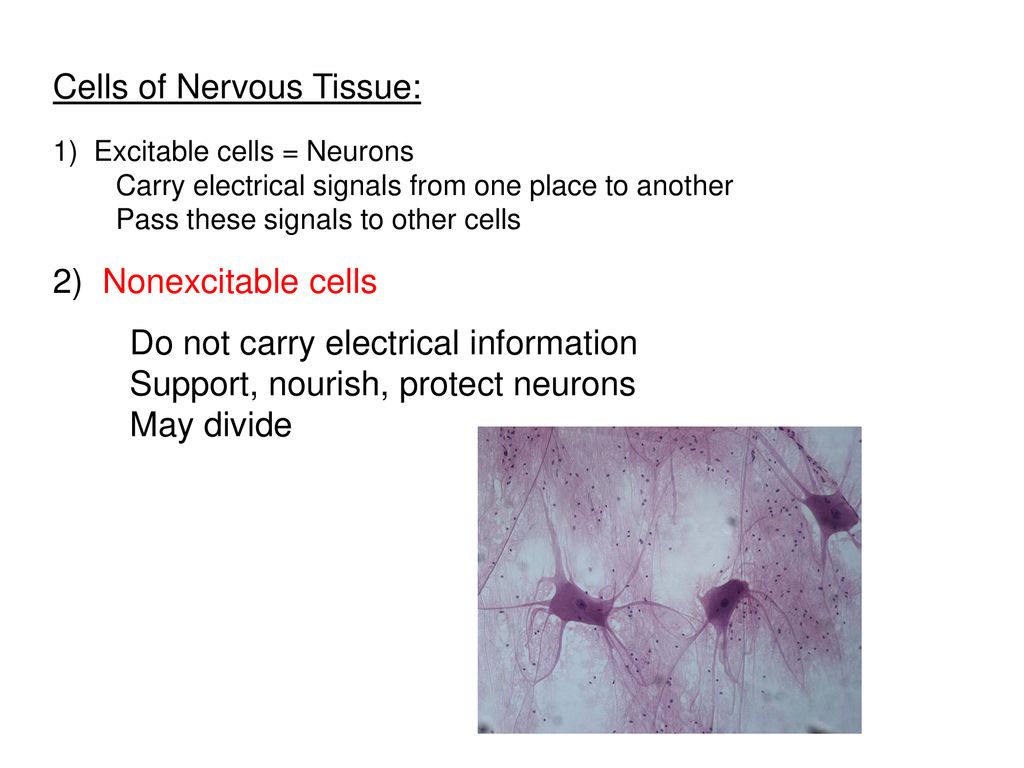 Cells of Nervous Tissue:

1) Excitable cells = Neurons
Carry electrical signals from one place to another
Pass these signals to other cells

2) Nonexcitable cells

Do not carry electrical information
Support, nourish, protect neurons
May divide